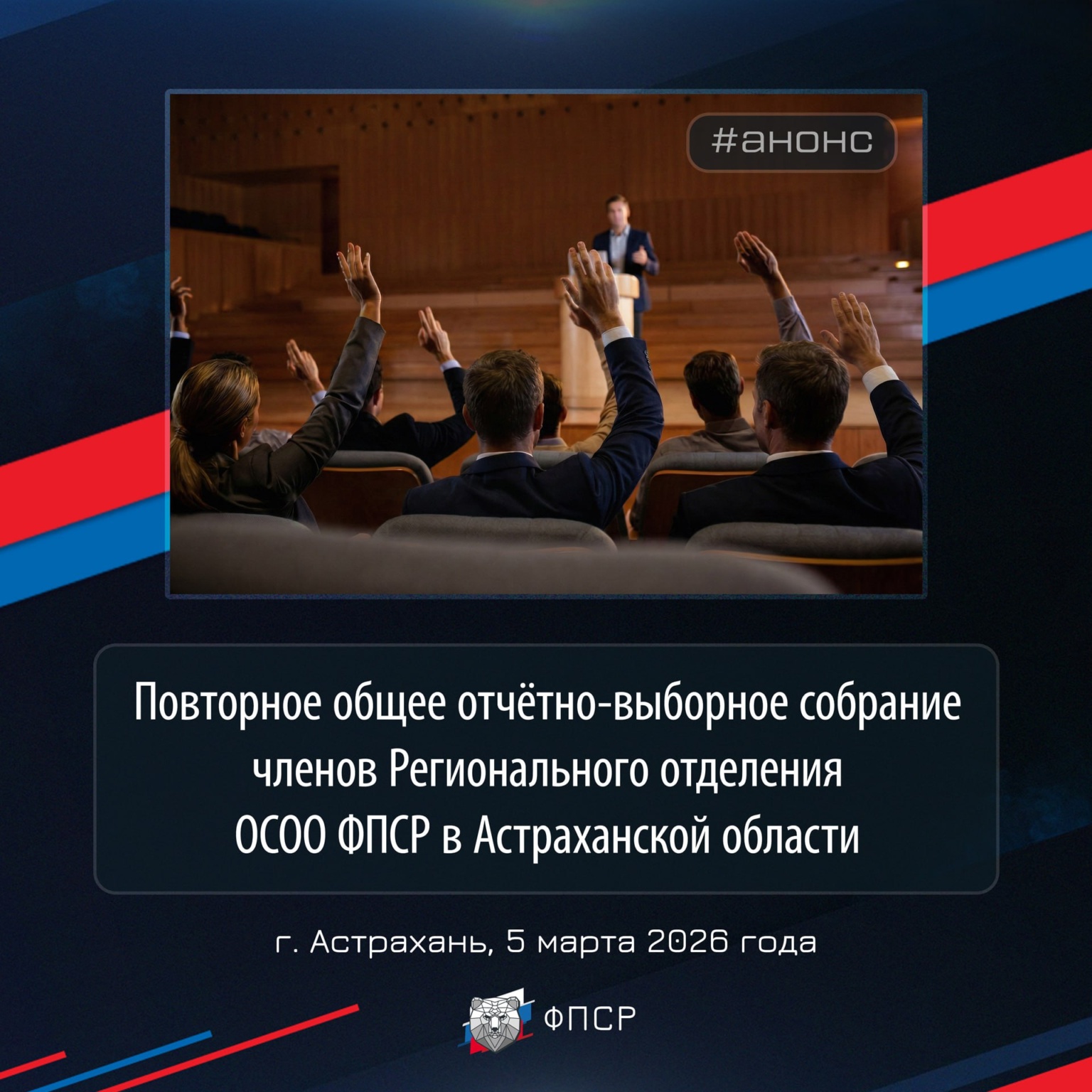 #анонс

Повторное общее отчётно-выборное собрание членов Регионального отделения ОСОО ФПСР в Астраханской области

г. Астрахань, 5 марта 2026 года

ФПСР